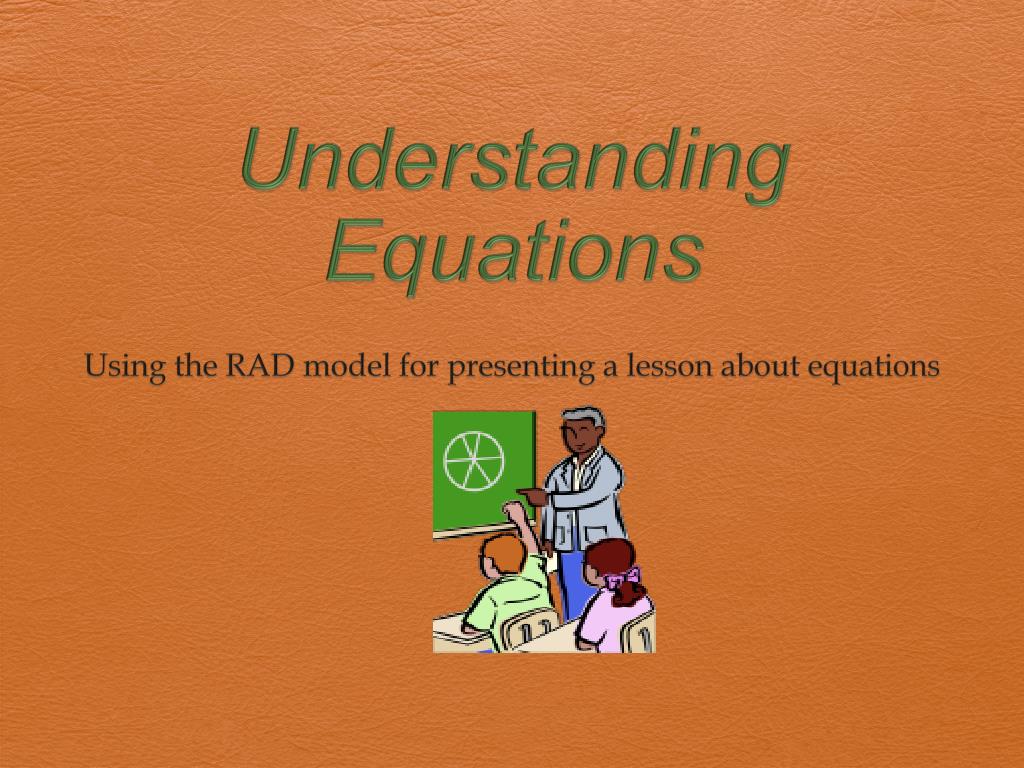 Understanding Equations

Using the RAD model for presenting a lesson about equations